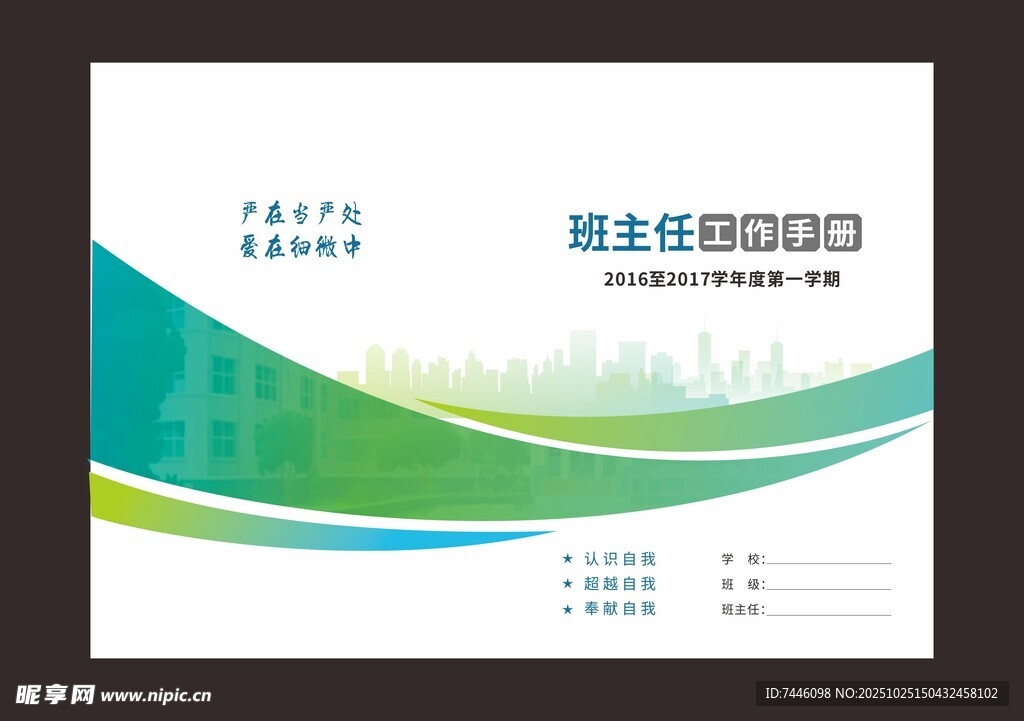 严在当严处
爱在细微中

班主任工作手册

2016至2017学年度第一学期

★ 认识自我
★ 超越自我
★ 奉献自我

学 校:
班 级:
班主任:

昵享网 www.nipic.cn

ID:7446098 NO:20251025150432458102